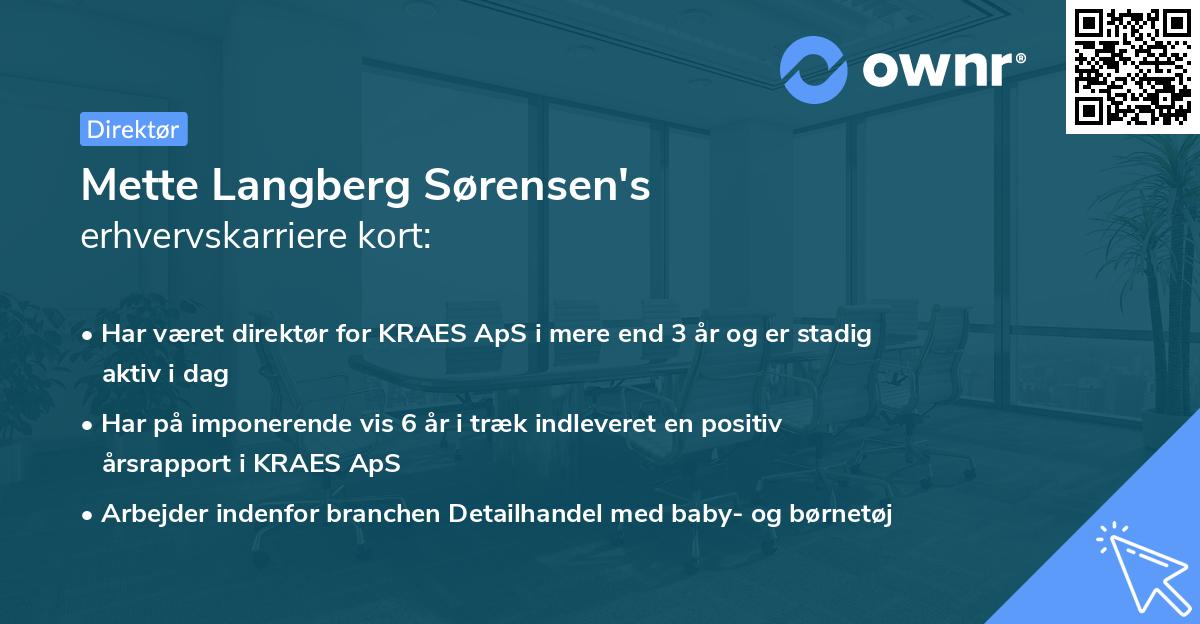 ownr®

Direktør

Mette Langberg Sørensen's erhvervskarriere kort:

• Har været direktør for KRAES ApS i mere end 3 år og er stadig aktiv i dag

• Har på imponerende vis 6 år i træk indleveret en positiv årsrapport i KRAES ApS

• Arbejder indenfor branchen Detailhandel med baby- og børnetøj